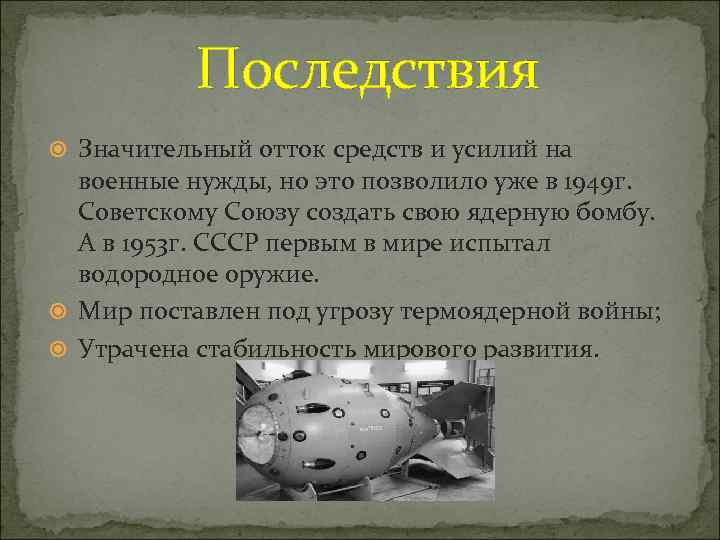 Последствия

Значительный отток средств и усилий на военные нужды, но это позволило уже в 1949г. Советскому Союзу создать свою ядерную бомбу. А в 1953г. СССР первым в мире испытал водородное оружие.

Мир поставлен под угрозу термоядерной войны;

Утрачена стабильность мирового развития.